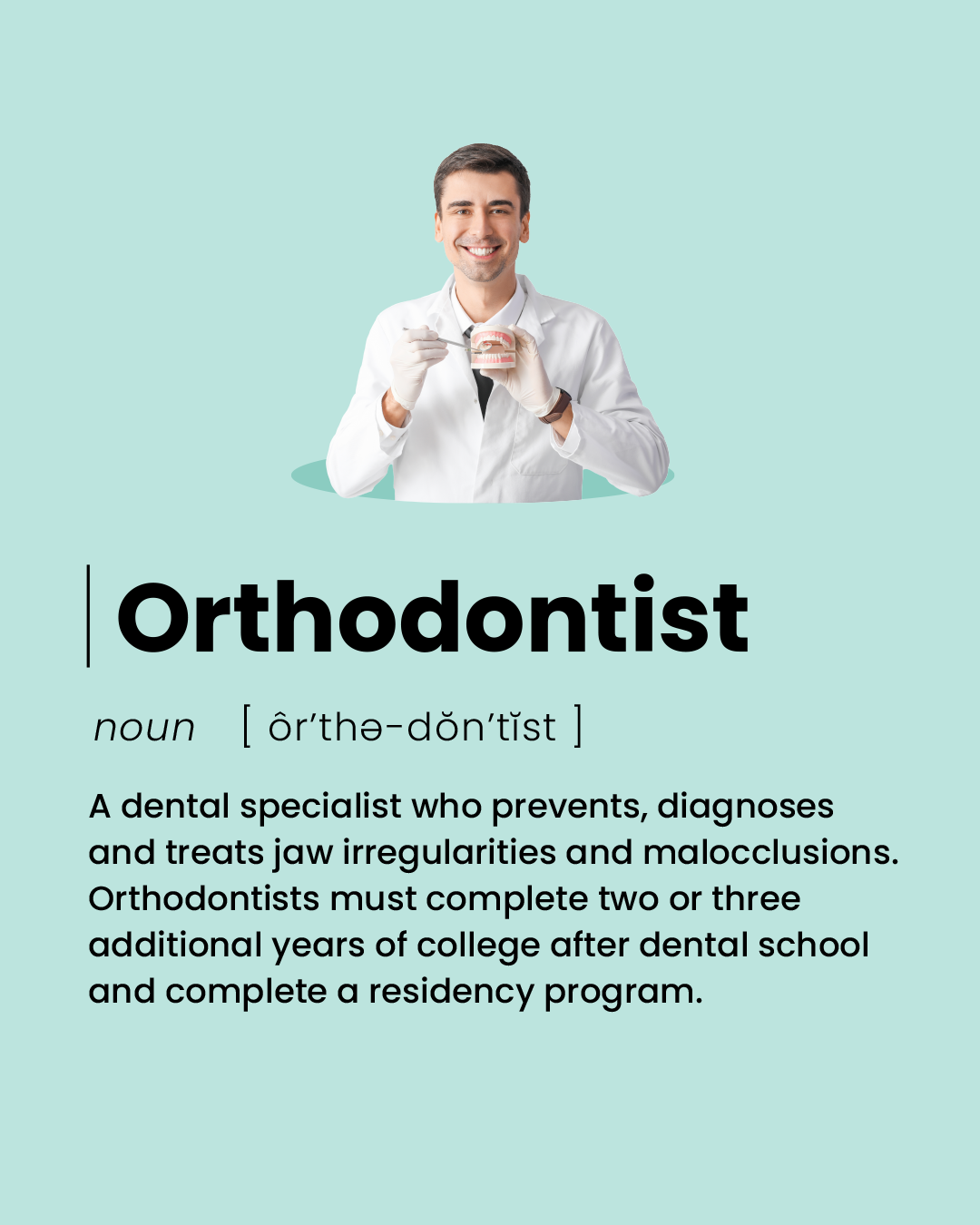 Orthodontist

noun [ ôr′thə-dŏn′tĭst ]

A dental specialist who prevents, diagnoses and treats jaw irregularities and malocclusions. Orthodontists must complete two or three additional years of college after dental school and complete a residency program.